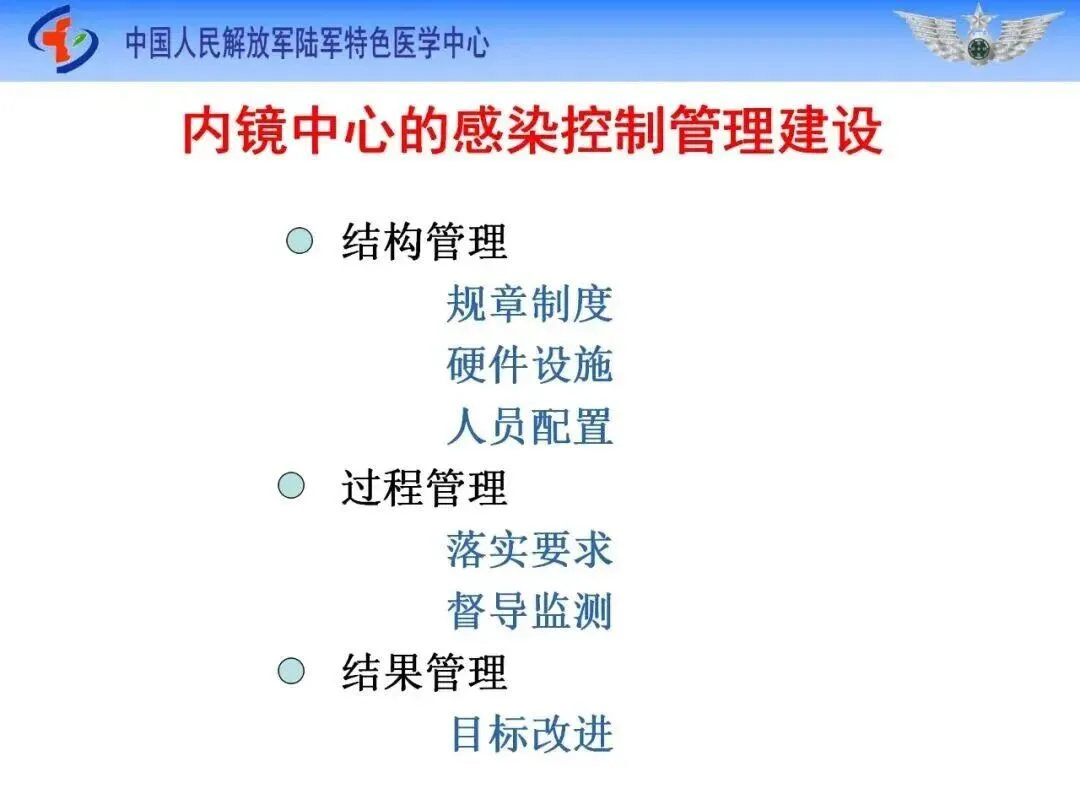 中国人民解放军陆军特色医学中心

内镜中心的感染控制管理建设

结构管理
规章制度
硬件设施
人员配置

过程管理
落实要求
督导监测

结果管理
目标改进